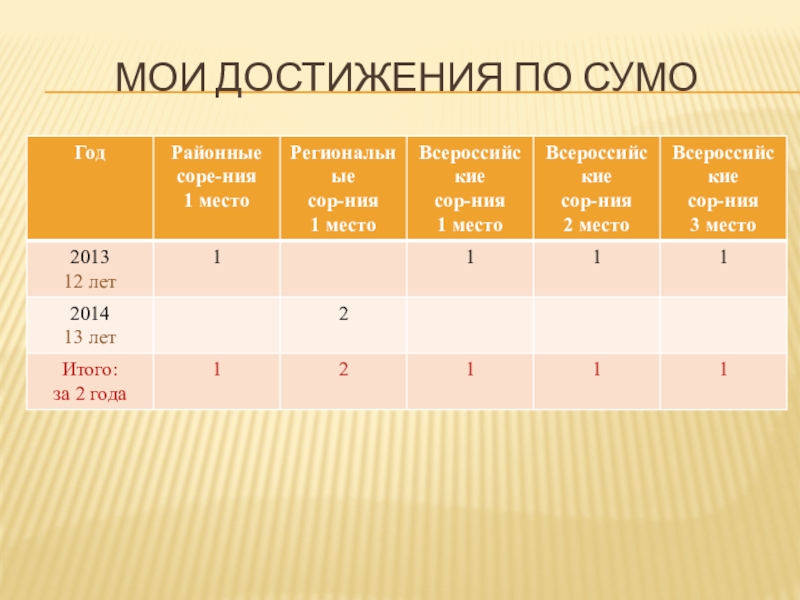 МОИ ДОСТИЖЕНИЯ ПО СУМО

| Год | Районные соре-ния 1 место | Региональные сор-ния 1 место | Всероссийские сор-ния 1 место | Всероссийские сор-ния 2 место | Всероссийские сор-ния 3 место |
|---|---|---|---|---|---|
| 2013 12 лет | 1 | | 1 | 1 | 1 |
| 2014 13 лет | | 2 | | | |
| Итого: за 2 года | 1 | 2 | 1 | 1 | 1 |